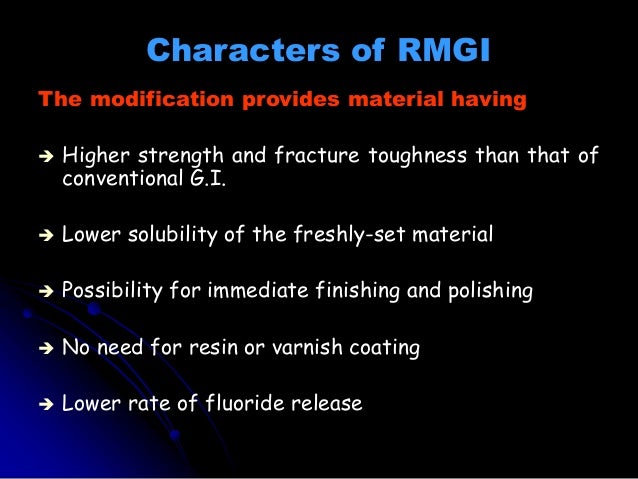 Characters of RMGI

The modification provides material having

➔ Higher strength and fracture toughness than that of conventional G.I.

➔ Lower solubility of the freshly-set material

➔ Possibility for immediate finishing and polishing

➔ No need for resin or varnish coating

➔ Lower rate of fluoride release